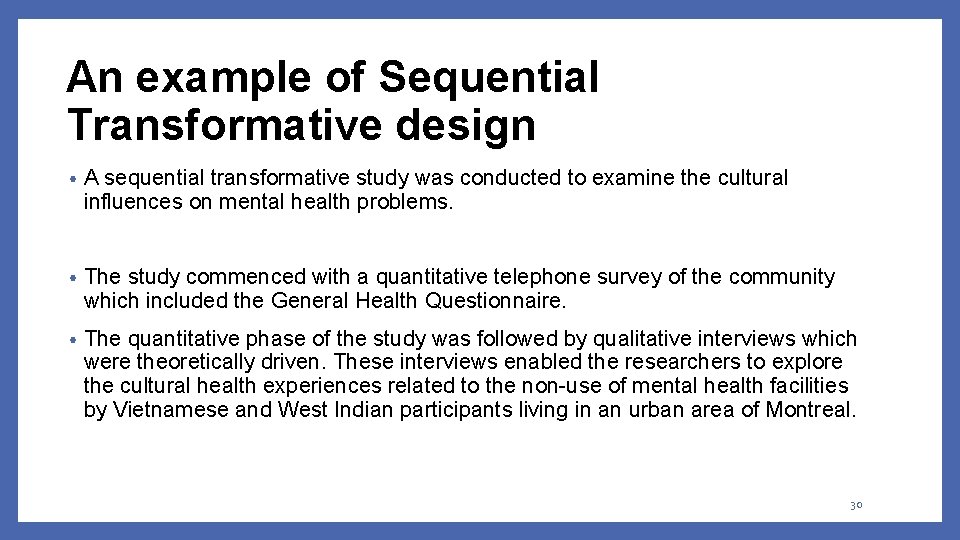 An example of Sequential Transformative design

• A sequential transformative study was conducted to examine the cultural influences on mental health problems.

• The study commenced with a quantitative telephone survey of the community which included the General Health Questionnaire.

• The quantitative phase of the study was followed by qualitative interviews which were theoretically driven. These interviews enabled the researchers to explore the cultural health experiences related to the non-use of mental health facilities by Vietnamese and West Indian participants living in an urban area of Montreal.

30